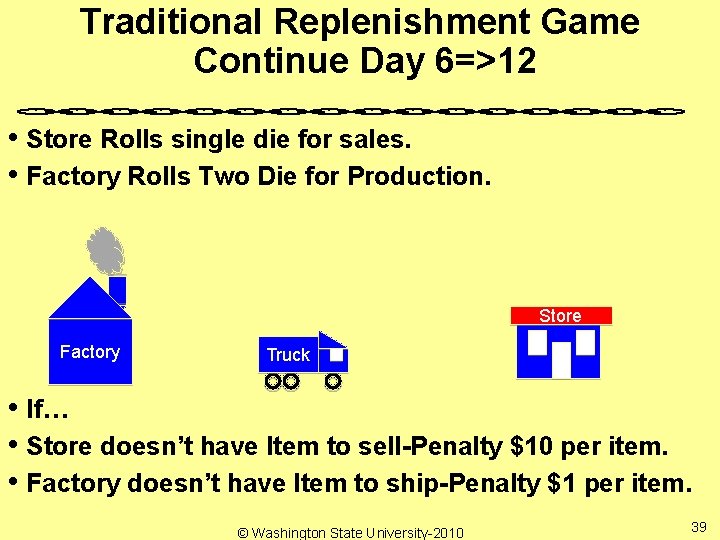 Traditional Replenishment Game
Continue Day 6=>12

• Store Rolls single die for sales.
• Factory Rolls Two Die for Production.

Factory

Truck

Store

• If…
• Store doesn't have Item to sell-Penalty \$10 per item.
• Factory doesn't have Item to ship-Penalty \$1 per item.

© Washington State University-2010

39